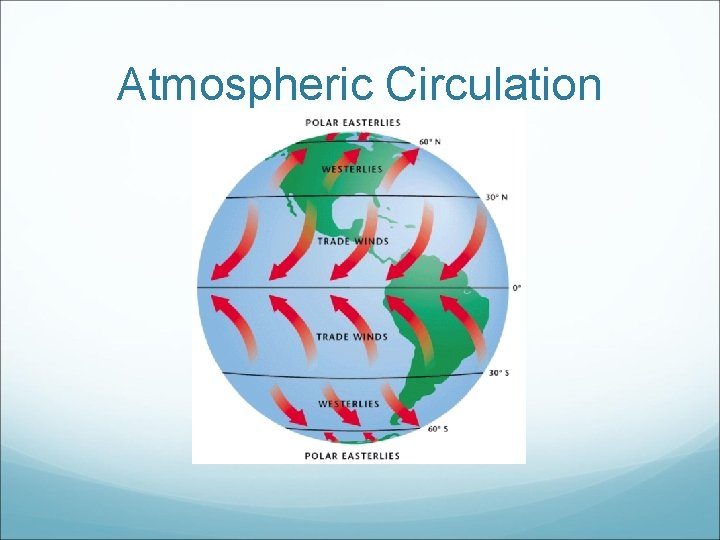 Atmospheric Circulation

POLAR EASTERLIES

60° N

WESTERLIES

30° N

TRADE WINDS

0°

TRADE WINDS

30° S

WESTERLIES

60° S

POLAR EASTERLIES